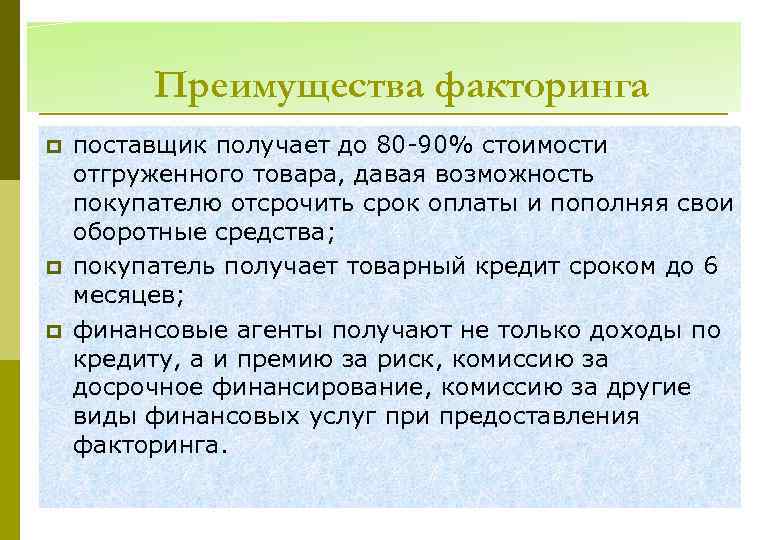 Преимущества факторинга

поставщик получает до 80-90% стоимости отгруженного товара, давая возможность покупателю отсрочить срок оплаты и пополняя свои оборотные средства;

покупатель получает товарный кредит сроком до 6 месяцев;

финансовые агенты получают не только доходы по кредиту, а и премию за риск, комиссию за досрочное финансирование, комиссию за другие виды финансовых услуг при предоставления факторинга.